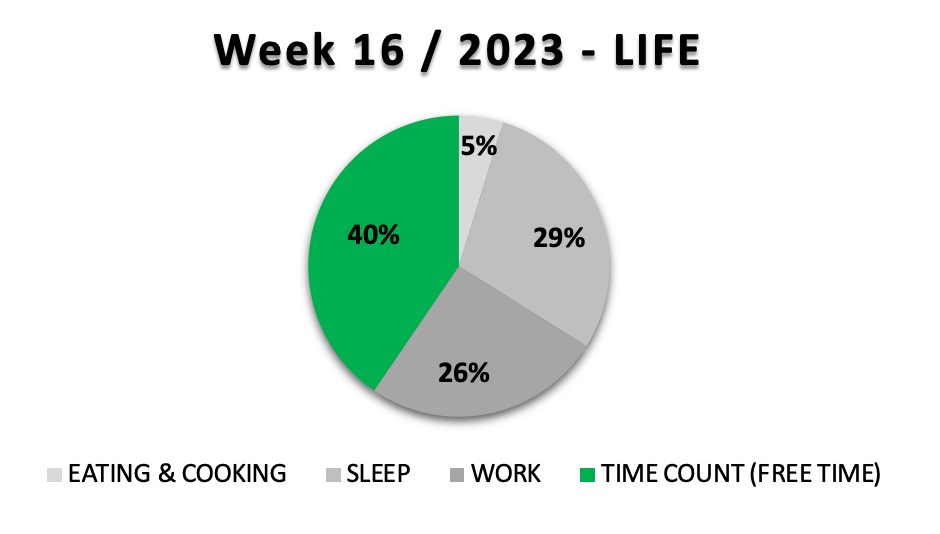 Week 16 / 2023 - LIFE

5%
29%
26%
40%

EATING & COOKING SLEEP WORK TIME COUNT (FREE TIME)